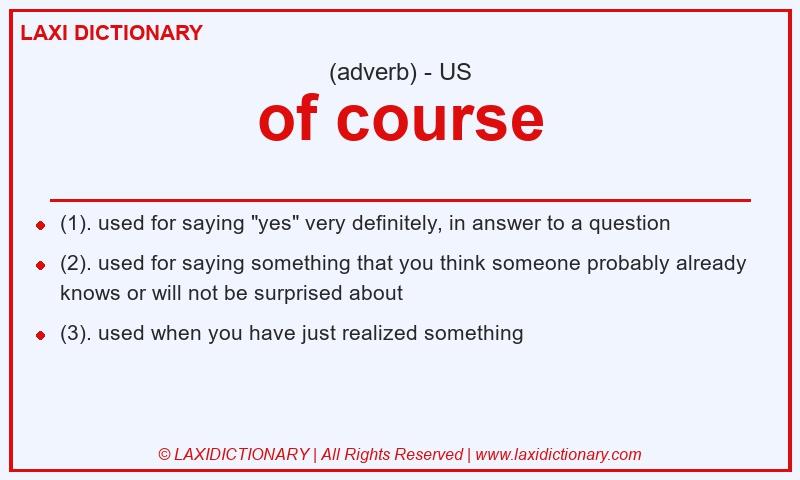 LAXI DICTIONARY

(adverb) - US

of course

- (1). used for saying "yes" very definitely, in answer to a question
- (2). used for saying something that you think someone probably already knows or will not be surprised about
- (3). used when you have just realized something

© LAXIDICTIONARY | All Rights Reserved | www.laxidictionary.com